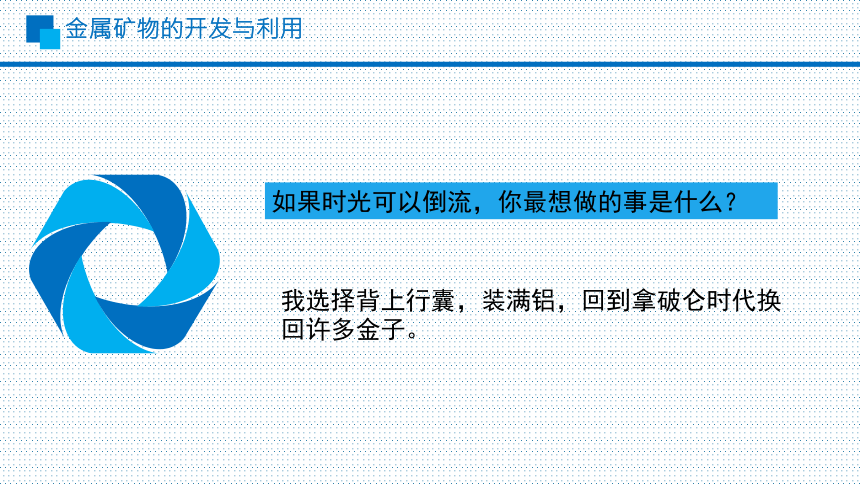 金属矿物的开发与利用

如果时光可以倒流，你最想做的事是什么？

我选择背上行囊，装满铝，回到拿破仑时代换回许多金子。